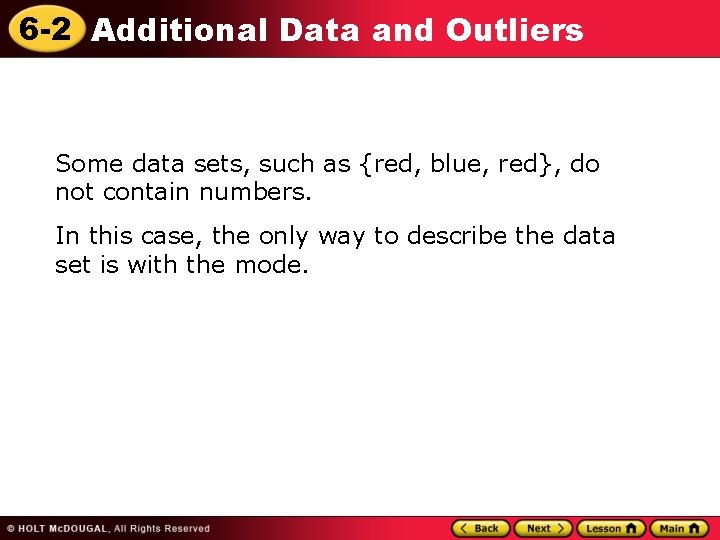 6-2 Additional Data and Outliers

Some data sets, such as {red, blue, red}, do not contain numbers.

In this case, the only way to describe the data set is with the mode.

© HOLT McDOUGAL, All Rights Reserved

Back Next Lesson Main